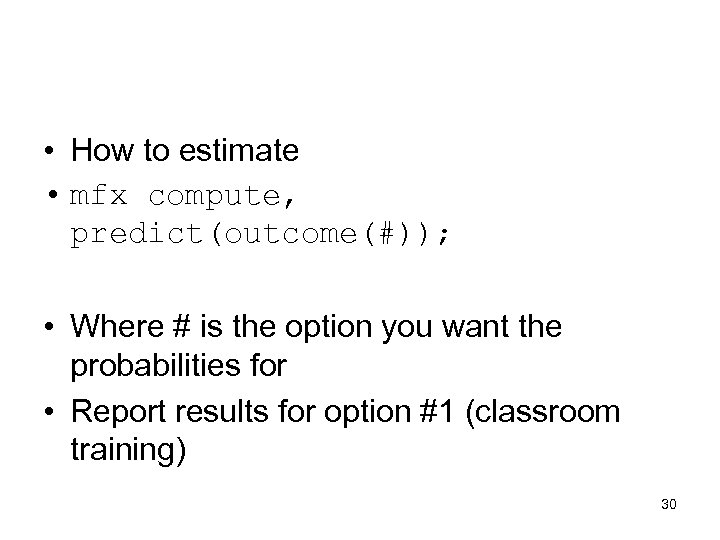 • How to estimate
• mfx compute, predict(outcome(#));

• Where # is the option you want the probabilities for
• Report results for option #1 (classroom training)

30